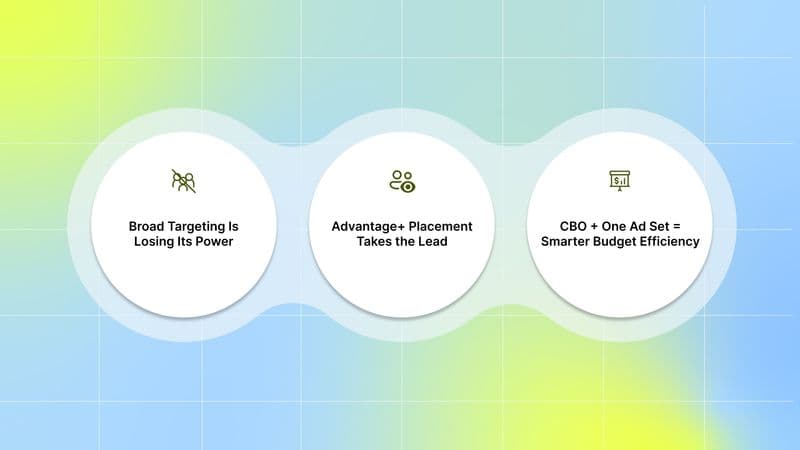 Broad Targeting Is Losing Its Power

Advantage+ Placement Takes the Lead

CBO + One Ad Set = Smarter Budget Efficiency